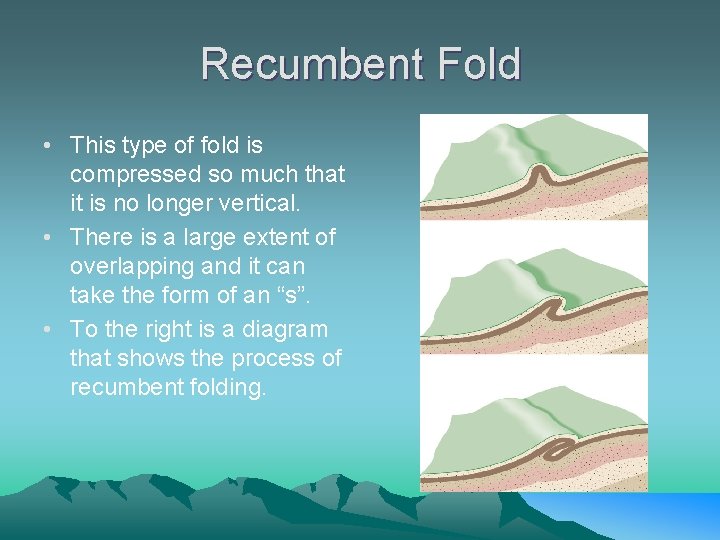 Recumbent Fold

• This type of fold is compressed so much that it is no longer vertical.
• There is a large extent of overlapping and it can take the form of an “s”.
• To the right is a diagram that shows the process of recumbent folding.